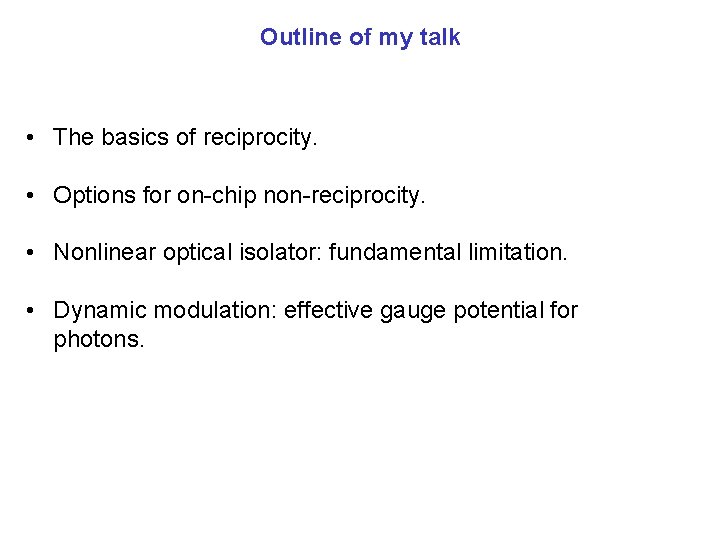 Outline of my talk

• The basics of reciprocity.

• Options for on-chip non-reciprocity.

• Nonlinear optical isolator: fundamental limitation.

• Dynamic modulation: effective gauge potential for photons.